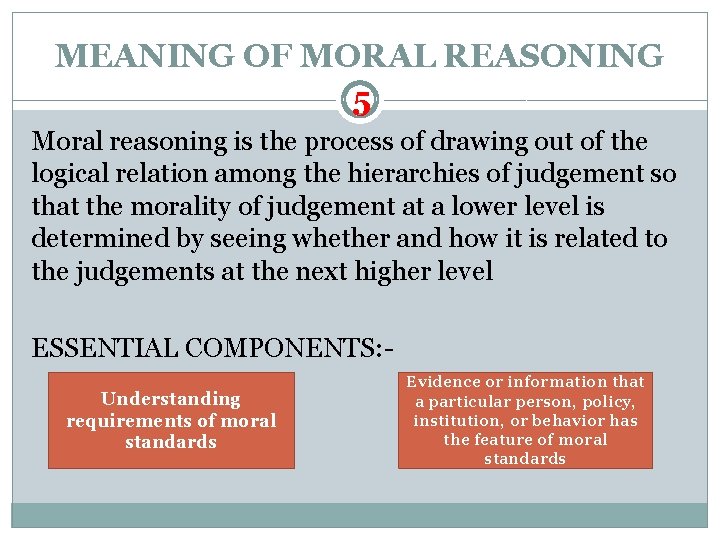 MEANING OF MORAL REASONING

5

Moral reasoning is the process of drawing out of the logical relation among the hierarchies of judgement so that the morality of judgement at a lower level is determined by seeing whether and how it is related to the judgements at the next higher level

ESSENTIAL COMPONENTS:-

Understanding requirements of moral standards

Evidence or information that a particular person, policy, institution, or behavior has the feature of moral standards